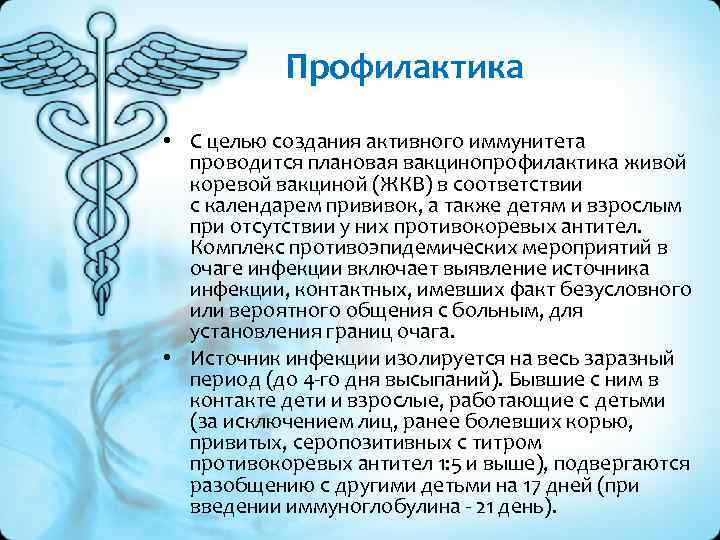 Профилактика

• С целью создания активного иммунитета проводится плановая вакцинопрофилактика живой коревой вакциной (ЖКВ) в соответствии с календарем прививок, а также детям и взрослым при отсутствии у них противокоревых антител. Комплекс противоэпидемических мероприятий в очаге инфекции включает выявление источника инфекции, контактных, имевших факт безусловного или вероятного общения с больным, для установления границ очага.

• Источник инфекции изолируется на весь заразный период (до 4-го дня высыпаний). Бывшие с ним в контакте дети и взрослые, работающие с детьми (за исключением лиц, ранее болевших корью, привитых, серопозитивных с титром противокоревых антител 1:5 и выше), подвергаются разобщению с другими детьми на 17 дней (при введении иммуноглобулина - 21 день).